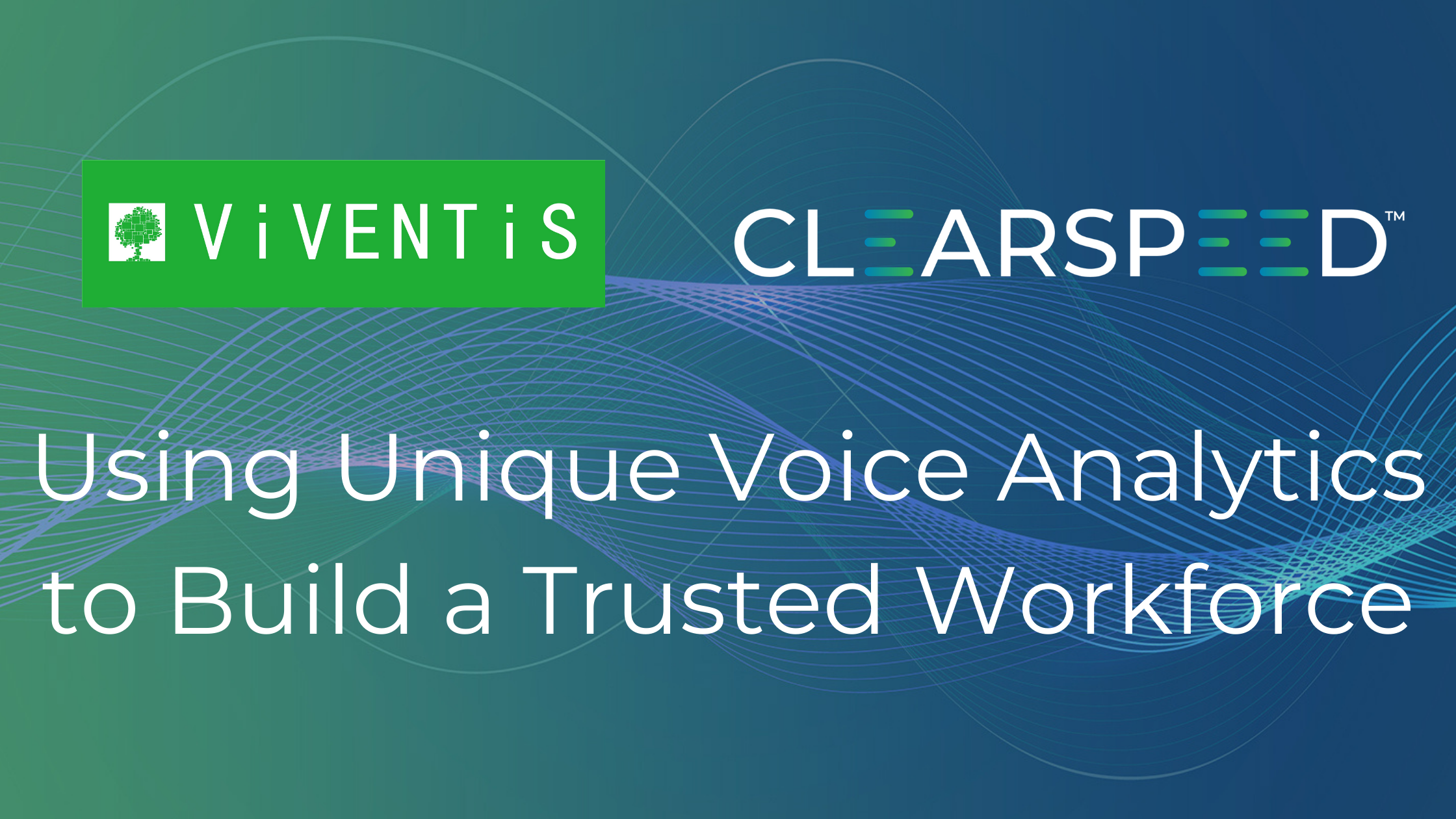 ViVENTiS

CLEARSPEED™

Using Unique Voice Analytics to Build a Trusted Workforce